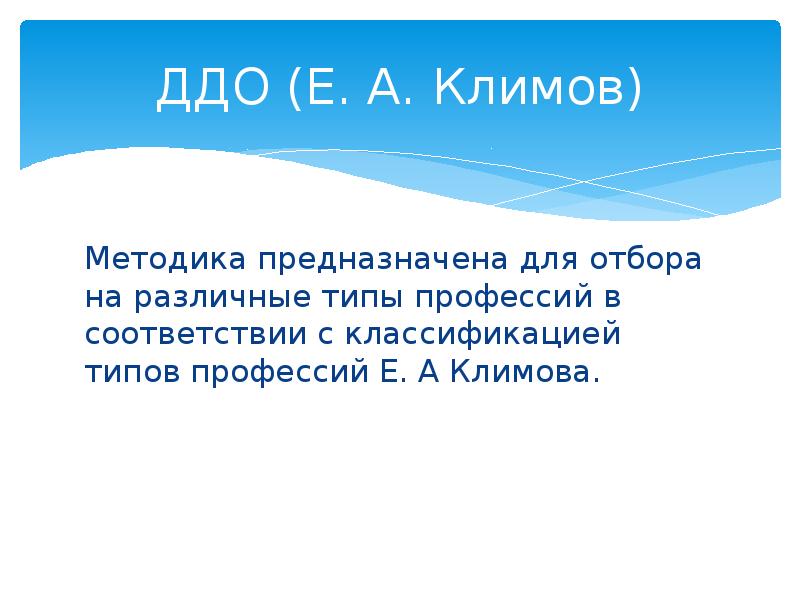 ДДО (Е. А. Климов)

Методика предназначена для отбора на различные типы профессий в соответствии с классификацией типов профессий Е. А Климова.